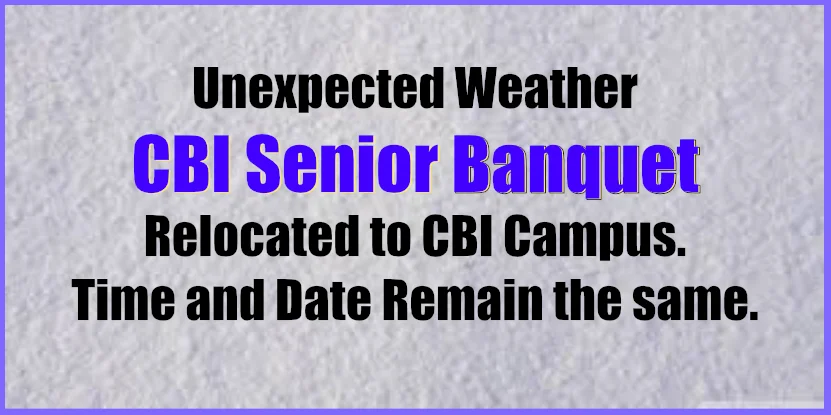 Unexpected Weather

CBI Senior Banquet

Relocated to CBI Campus.

Time and Date Remain the same.